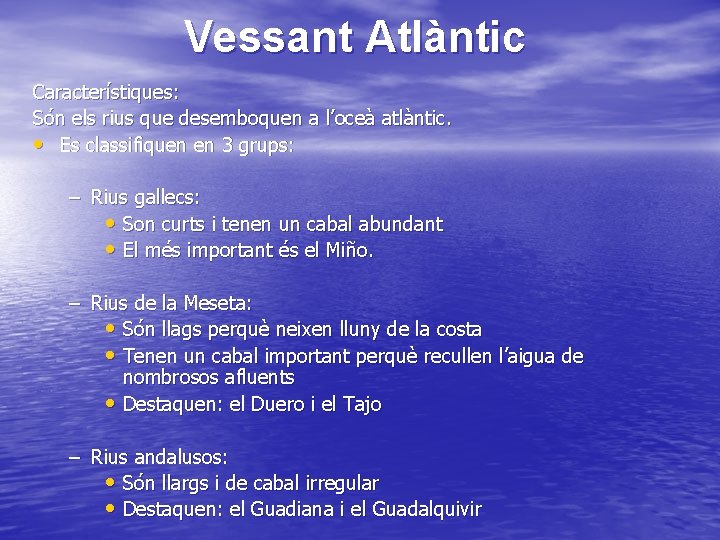 Vessant Atlàntic

Característiques:
Són els rius que desemboquen a l'oceà atlàntic.
• Es classifiquen en 3 grups:

– Rius gallecs:
• Son curts i tenen un cabal abundant
• El més important és el Miño.

– Rius de la Meseta:
• Són llags perquè neixen lluny de la costa
• Tenen un cabal important perquè recullen l'aigua de nombrosos afluents
• Destaquen: el Duero i el Tajo

– Rius andalusos:
• Són llargs i de cabal irregular
• Destaquen: el Guadiana i el Guadalquivir